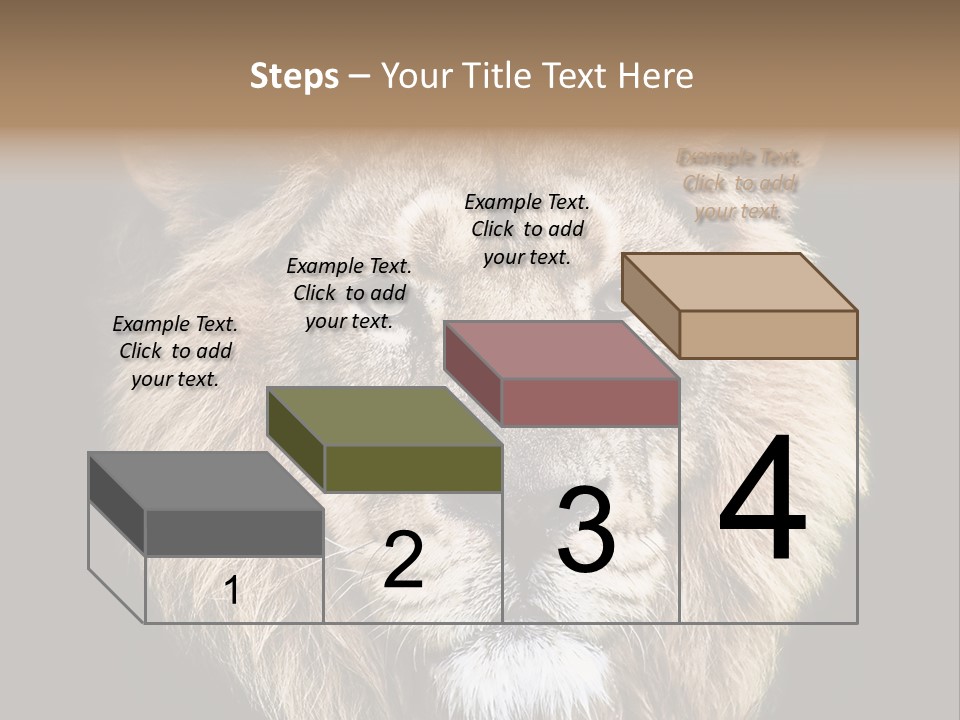 Steps – Your Title Text Here

Example Text. Click to add your text.

Example Text. Click to add your text.

Example Text. Click to add your text.

Example Text. Click to add your text.

1

2

3

4